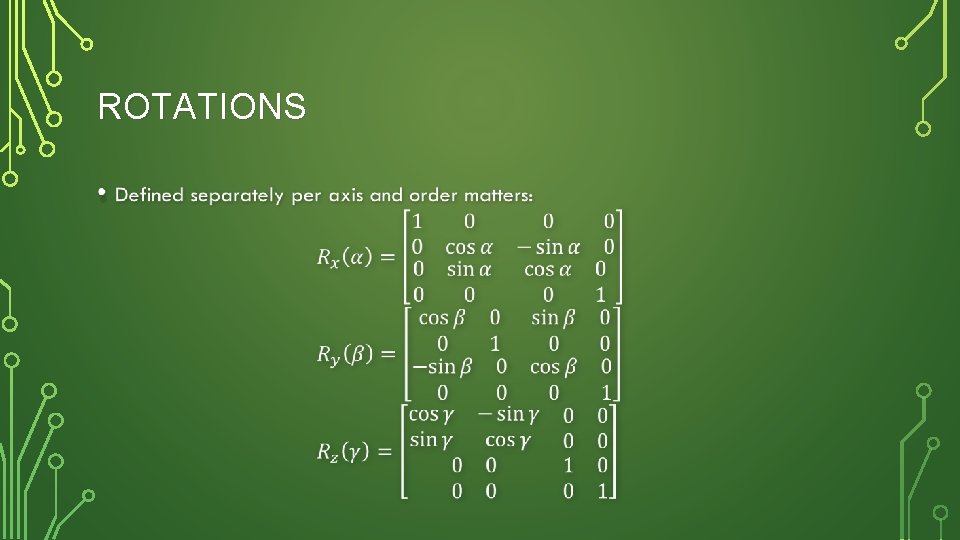 ROTATIONS

• Defined separately per axis and order matters:

$R_x(\alpha) = \begin{bmatrix} 1 & 0 & 0 & 0 \\ 0 & \cos\alpha & -\sin\alpha & 0 \\ 0 & \sin\alpha & \cos\alpha & 0 \\ 0 & 0 & 0 & 1 \end{bmatrix}$

$R_y(\beta) = \begin{bmatrix} \cos\beta & 0 & \sin\beta & 0 \\ 0 & 1 & 0 & 0 \\ -\sin\beta & 0 & \cos\beta & 0 \\ 0 & 0 & 0 & 1 \end{bmatrix}$

$R_z(\gamma) = \begin{bmatrix} \cos\gamma & -\sin\gamma & 0 & 0 \\ \sin\gamma & \cos\gamma & 0 & 0 \\ 0 & 0 & 1 & 0 \\ 0 & 0 & 0 & 1 \end{bmatrix}$